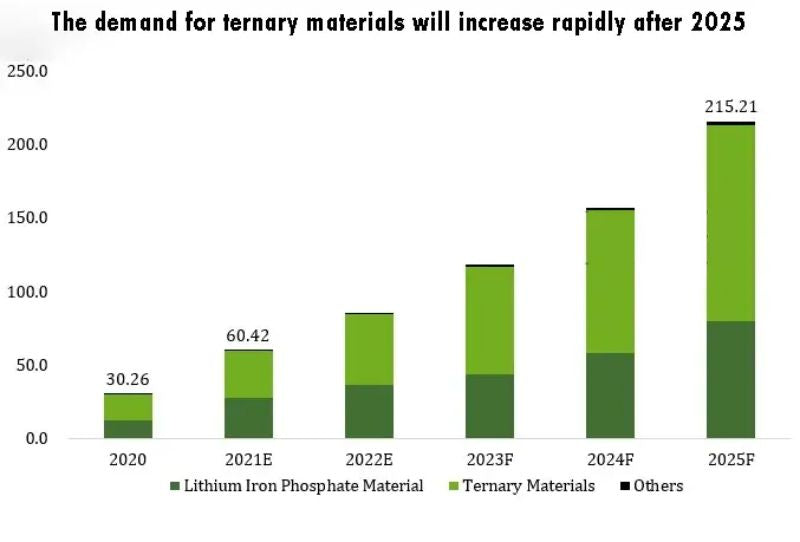 The demand for ternary materials will increase rapidly after 2025

250.0
200.0
150.0
100.0
50.0
0.0

30.26
60.42
215.21

2020
2021E
2022E
2023F
2024F
2025F

Lithium Iron Phosphate Material
Ternary Materials
Others